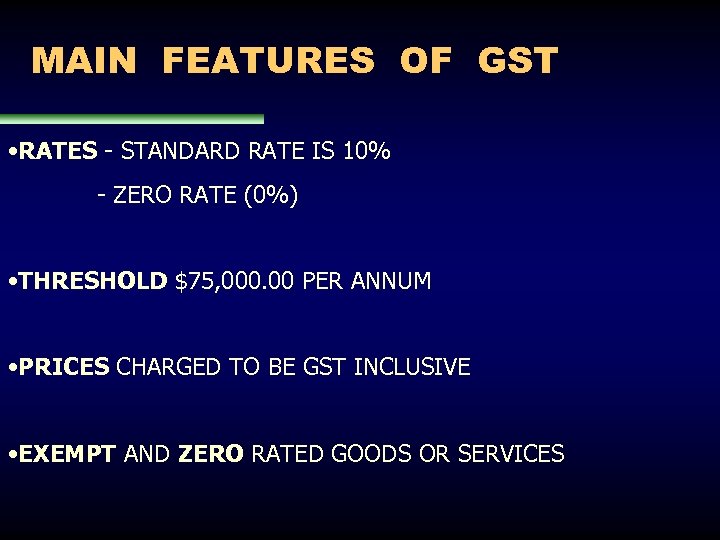 MAIN FEATURES OF GST

•RATES - STANDARD RATE IS 10%

- ZERO RATE (0%)

•THRESHOLD $75,000.00 PER ANNUM

•PRICES CHARGED TO BE GST INCLUSIVE

•EXEMPT AND ZERO RATED GOODS OR SERVICES